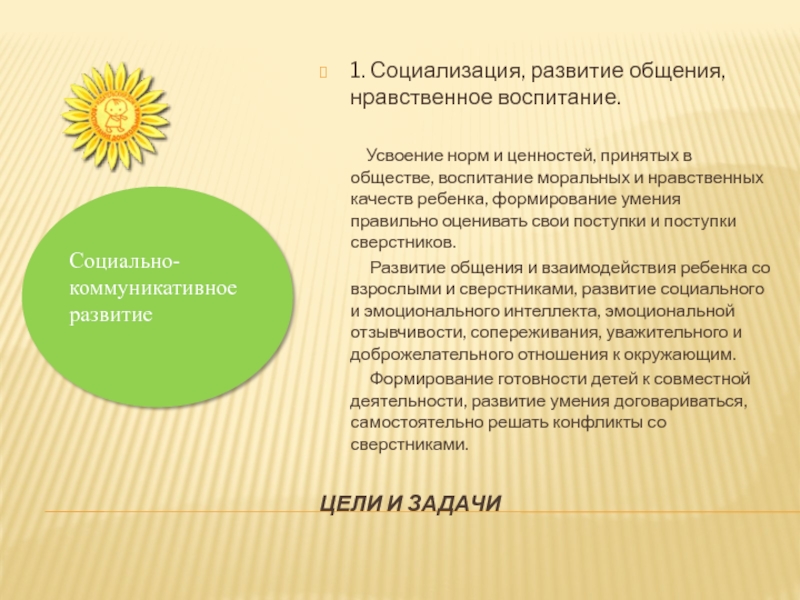 Социально-коммуникативное развитие

1. Социализация, развитие общения, нравственное воспитание.

Усвоение норм и ценностей, принятых в обществе, воспитание моральных и нравственных качеств ребенка, формирование умения правильно оценивать свои поступки и поступки сверстников.

Развитие общения и взаимодействия ребенка со взрослыми и сверстниками, развитие социального и эмоционального интеллекта, эмоциональной отзывчивости, сопереживания, уважительного и доброжелательного отношения к окружающим.

Формирование готовности детей к совместной деятельности, развитие умения договариваться, самостоятельно решать конфликты со сверстниками.

ЦЕЛИ И ЗАДАЧИ